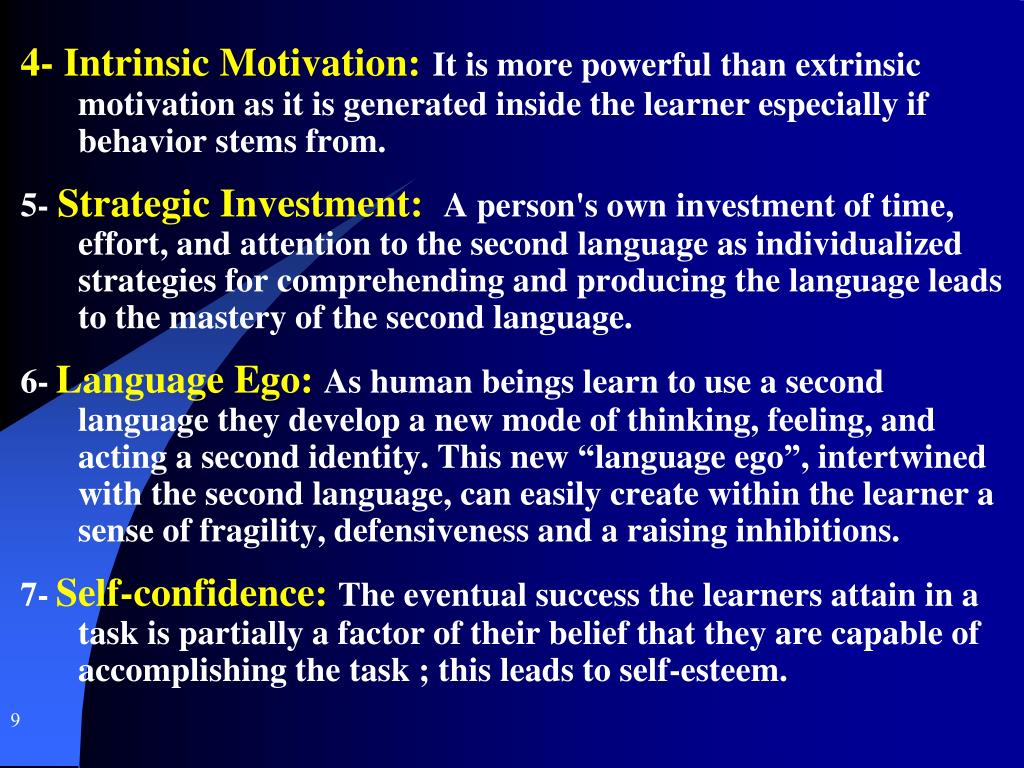 4- Intrinsic Motivation: It is more powerful than extrinsic motivation as it is generated inside the learner especially if behavior stems from.

5- Strategic Investment: A person's own investment of time, effort, and attention to the second language as individualized strategies for comprehending and producing the language leads to the mastery of the second language.

6- Language Ego: As human beings learn to use a second language they develop a new mode of thinking, feeling, and acting a second identity. This new “language ego”, intertwined with the second language, can easily create within the learner a sense of fragility, defensiveness and a raising inhibitions.

7- Self-confidence: The eventual success the learners attain in a task is partially a factor of their belief that they are capable of accomplishing the task ; this leads to self-esteem.

9